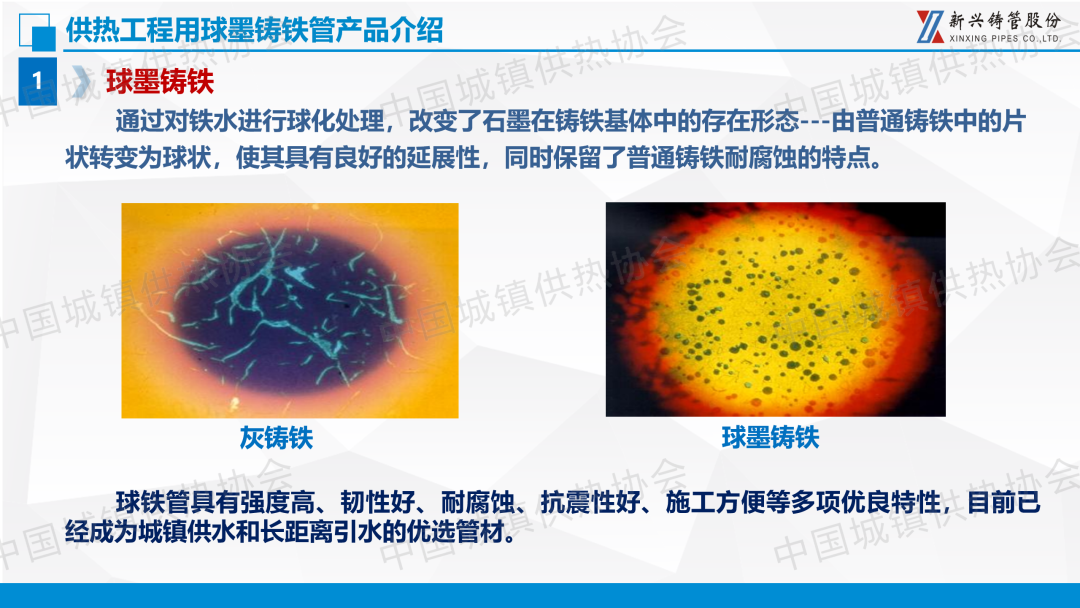 供热工程用球墨铸铁管产品介绍

新兴铸管股份
XINXING PIPES CO.,LTD.

1

球墨铸铁

通过对铁水进行球化处理，改变了石墨在铸铁基体中的存在形态---由普通铸铁中的片状转变为球状，使其具有良好的延展性，同时保留了普通铸铁耐腐蚀的特点。

灰铸铁

球墨铸铁

球铁管具有强度高、韧性好、耐腐蚀、抗震性好、施工方便等多项优良特性，目前已经成为城镇供水和长距离引水的优选管材。

中国城镇供热协会